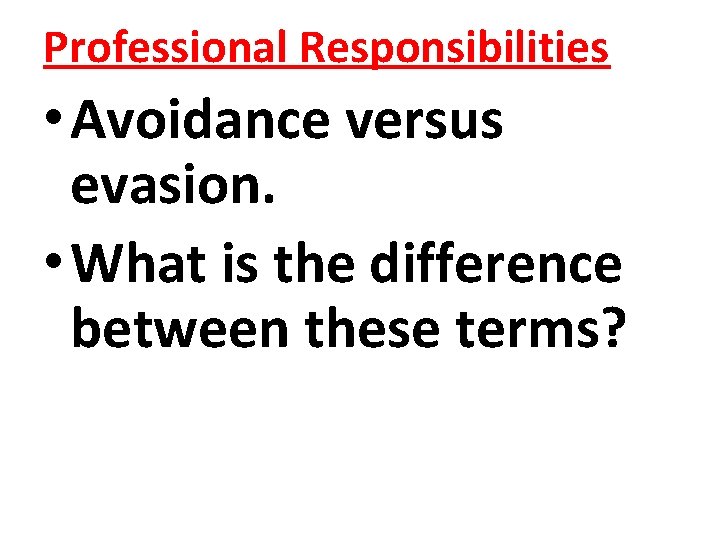 Professional Responsibilities

• Avoidance versus evasion.
• What is the difference between these terms?